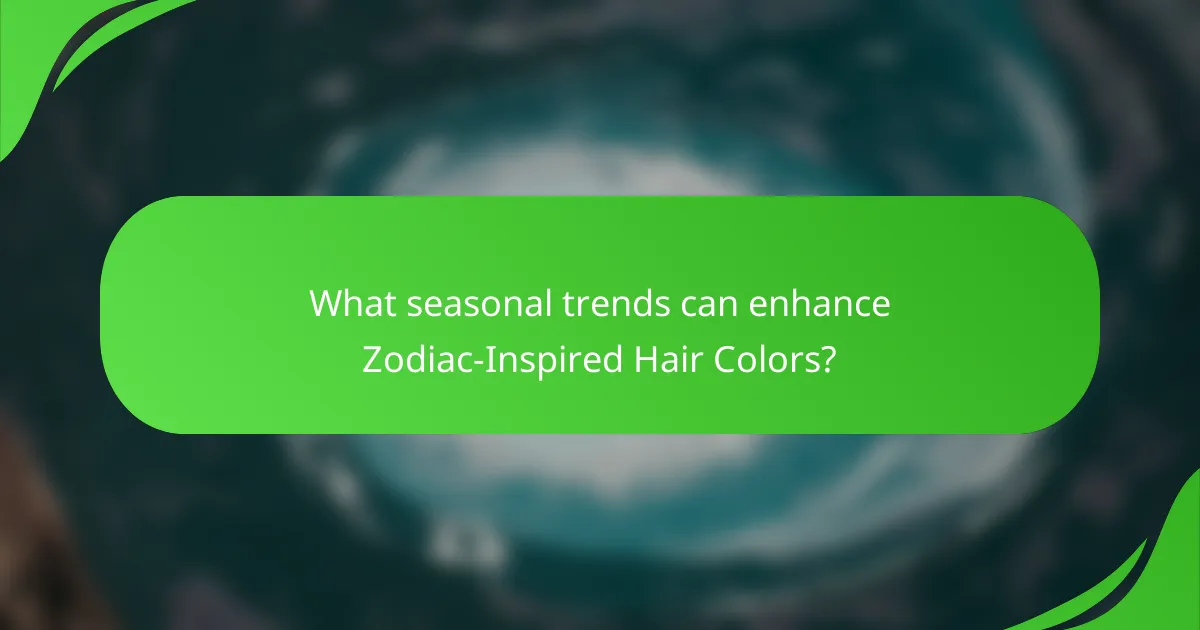 What seasonal trends can enhance Zodiac-Inspired Hair Colors?